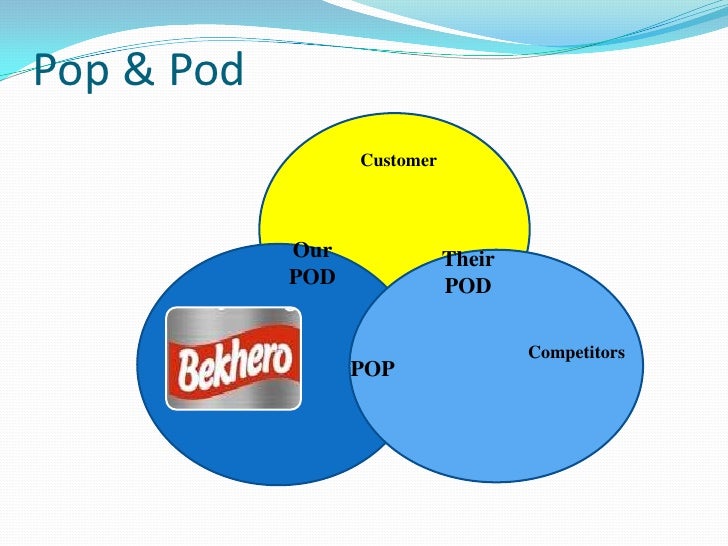 Pop & Pod

Customer

Our POD

Their POD

Bekhero

POP

Competitors